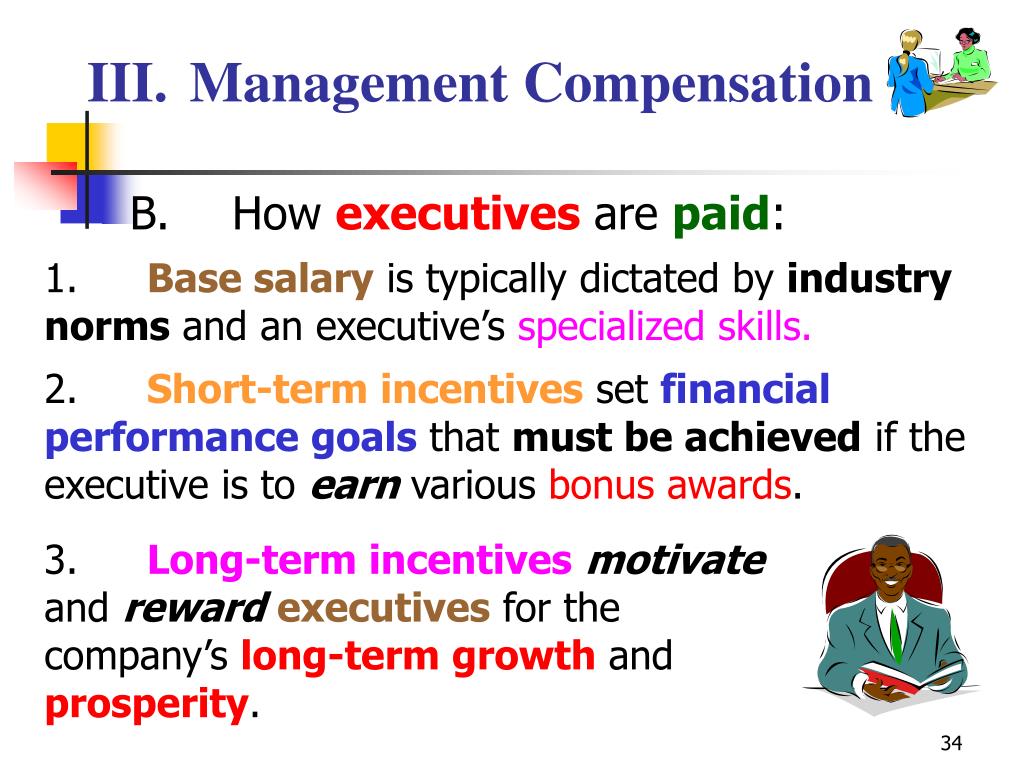 III. Management Compensation

B. How executives are paid:

1. Base salary is typically dictated by industry norms and an executive's specialized skills.

2. Short-term incentives set financial performance goals that must be achieved if the executive is to earn various bonus awards.

3. Long-term incentives motivate and reward executives for the company's long-term growth and prosperity.

34